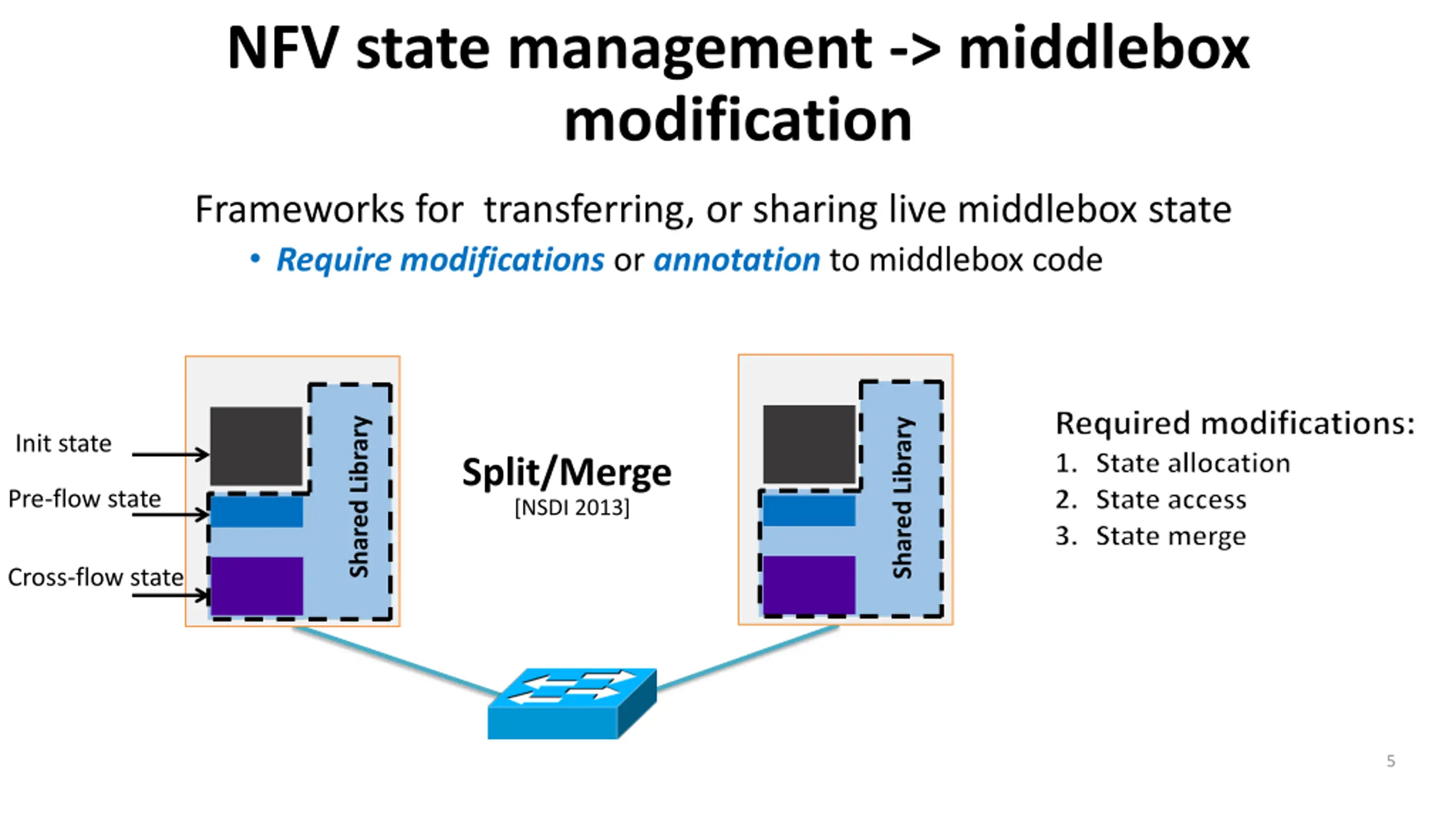 NFV state management -> middlebox modification

Frameworks for transferring, or sharing live middlebox state

• Require modifications or annotation to middlebox code

Init state

Pre-flow state

Cross-flow state

Shared Library

Split/Merge
[NSDI 2013]

Shared Library

Required modifications:
1. State allocation
2. State access
3. State merge

5